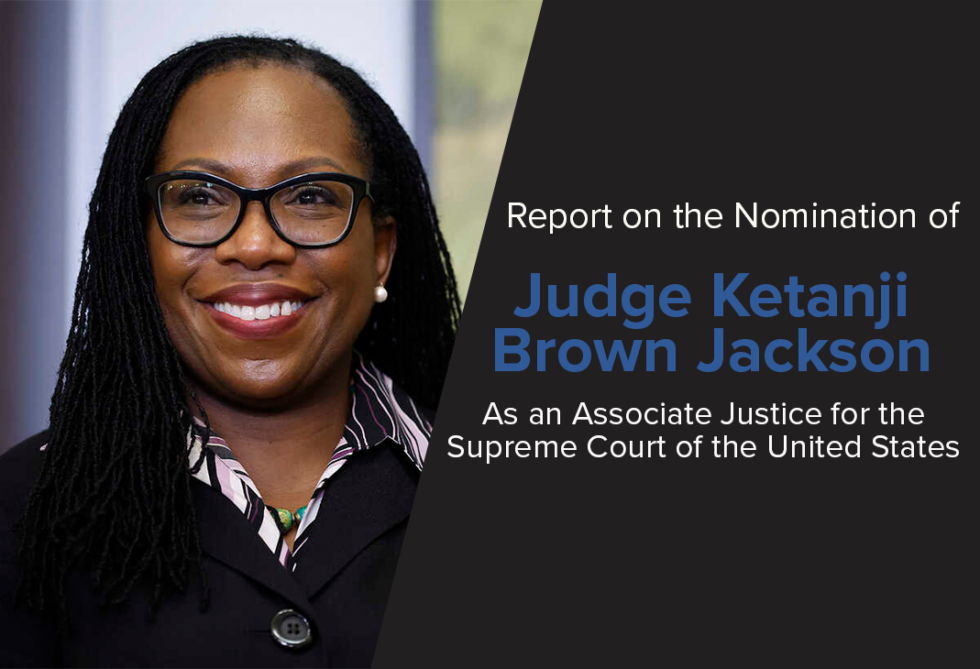 Report on the Nomination of

Judge Ketanji Brown Jackson

As an Associate Justice for the Supreme Court of the United States